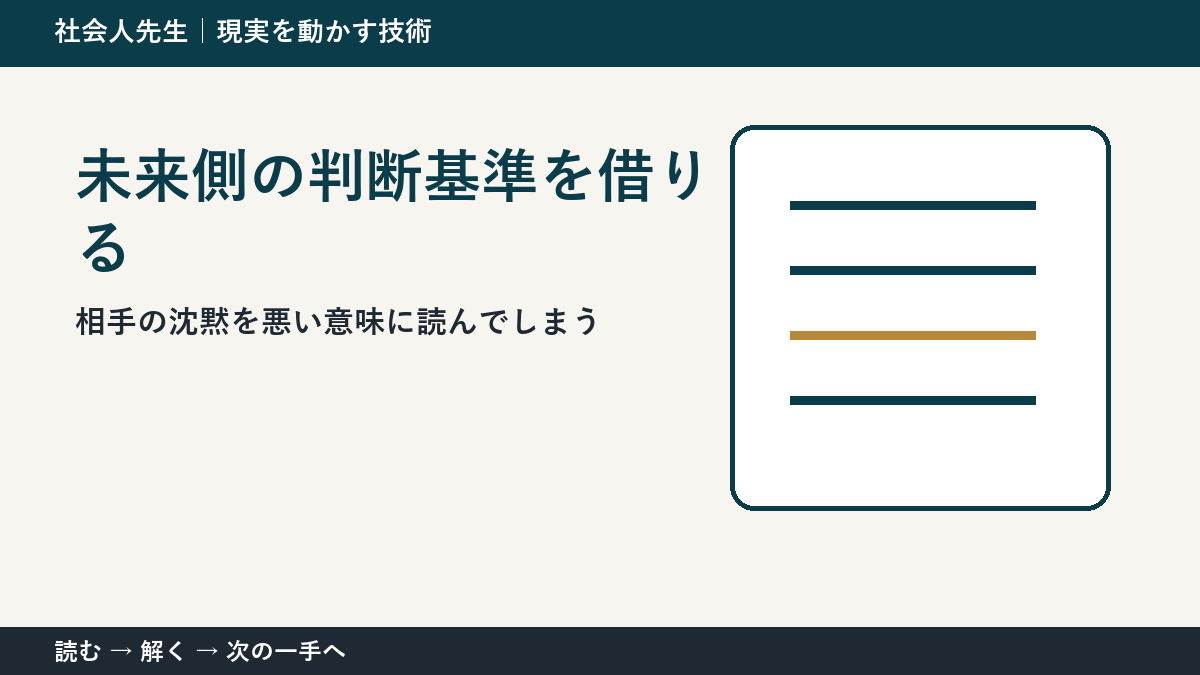 社会人先生｜現実を動かす技術

未来側の判断基準を借りる

相手の沈黙を悪い意味に読んでしまう

読む → 解く → 次の一手へ